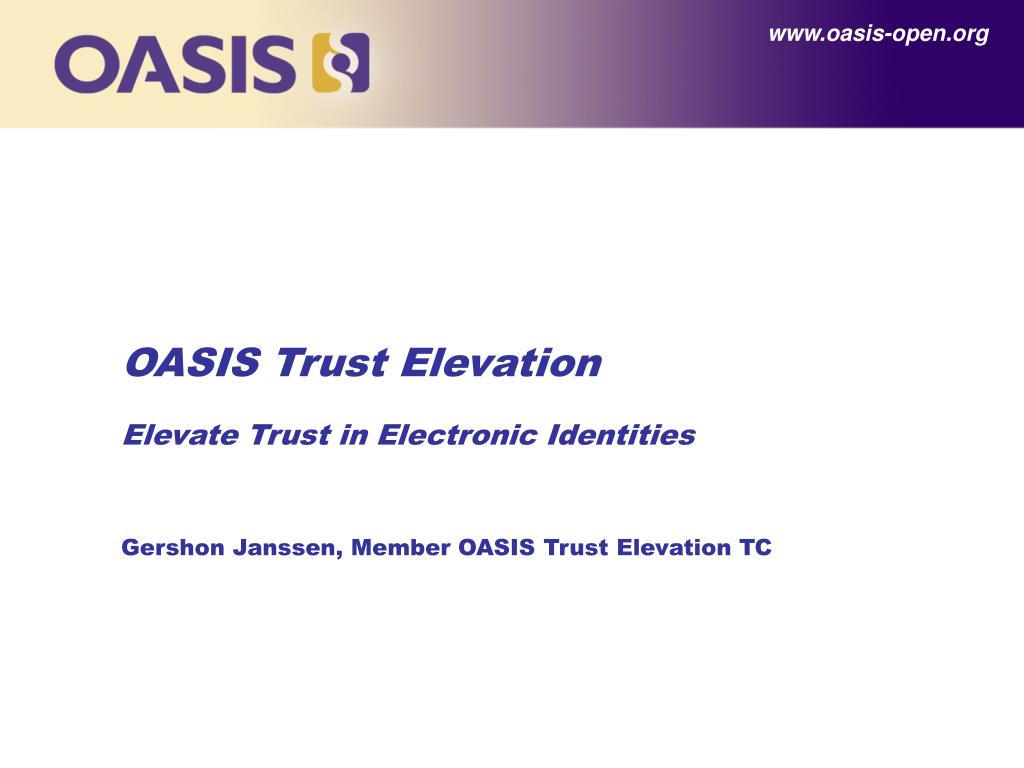 OASIS

www.oasis-open.org

OASIS Trust Elevation

Elevate Trust in Electronic Identities

Gershon Janssen, Member OASIS Trust Elevation TC